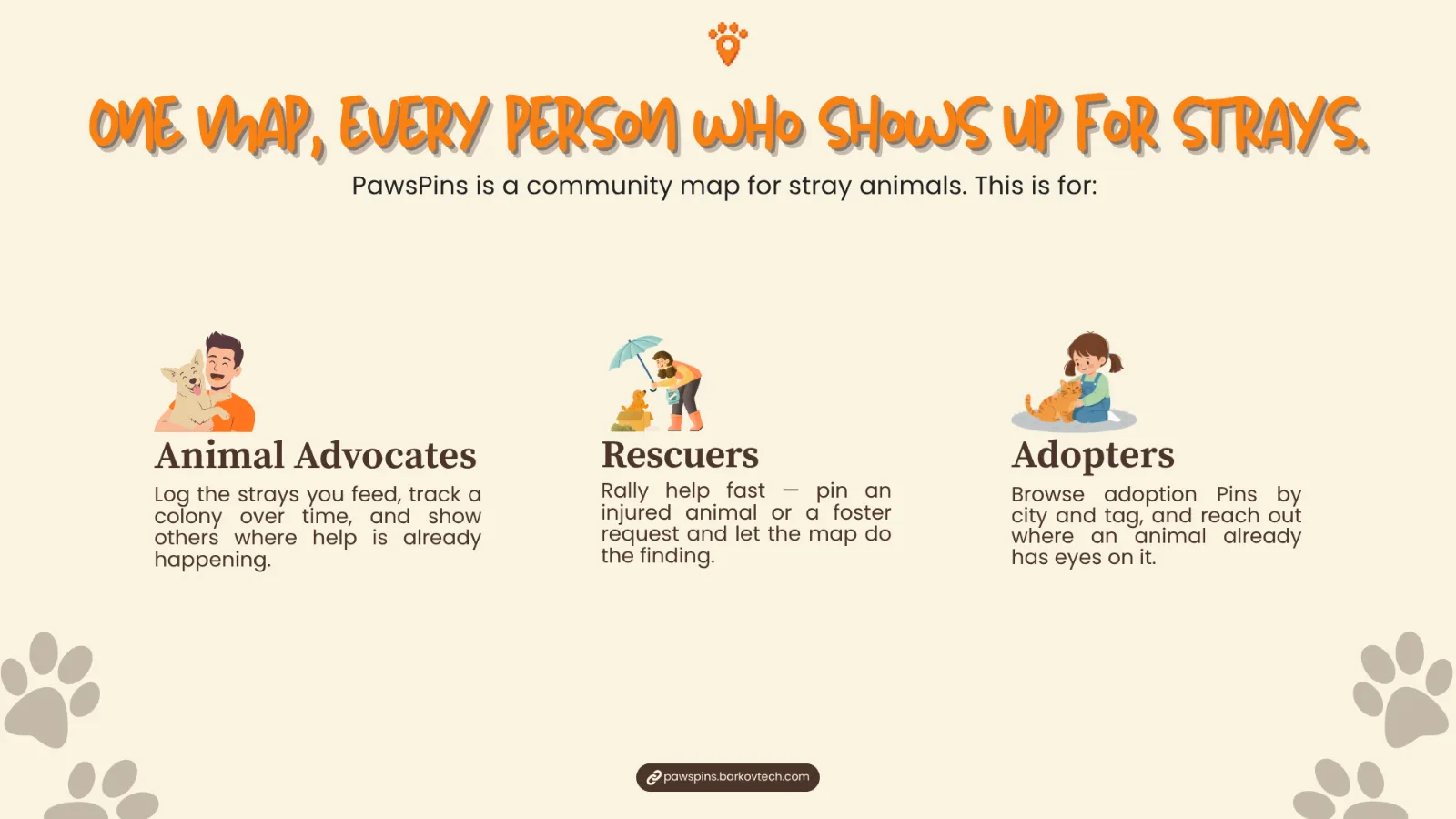 ONE MAP, EVERY PERSON WHO SHOWS UP FOR STRAYS.

PawsPins is a community map for stray animals. This is for:

Animal Advocates

Log the strays you feed, track a colony over time, and show others where help is already happening.

Rescuers

Rally help fast — pin an injured animal or a foster request and let the map do the finding.

Adopters

Browse adoption Pins by city and tag, and reach out where an animal already has eyes on it.

pawspins.barkovtech.com